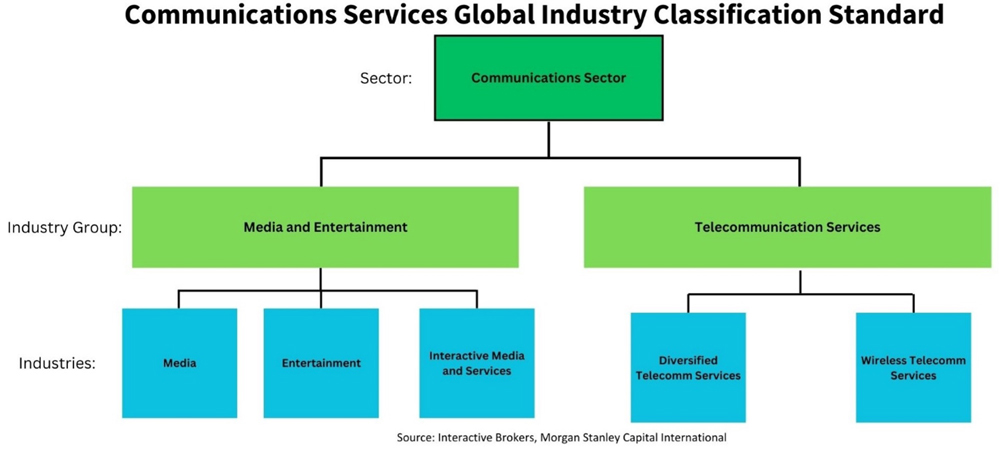 Communications Services Global Industry Classification Standard

Sector:

Communications Sector

Industry Group:

Media and Entertainment

Telecommunication Services

Industries:

Media

Entertainment

Interactive Media and Services

Diversified Telecomm Services

Wireless Telecomm Services

Source: Interactive Brokers, Morgan Stanley Capital International